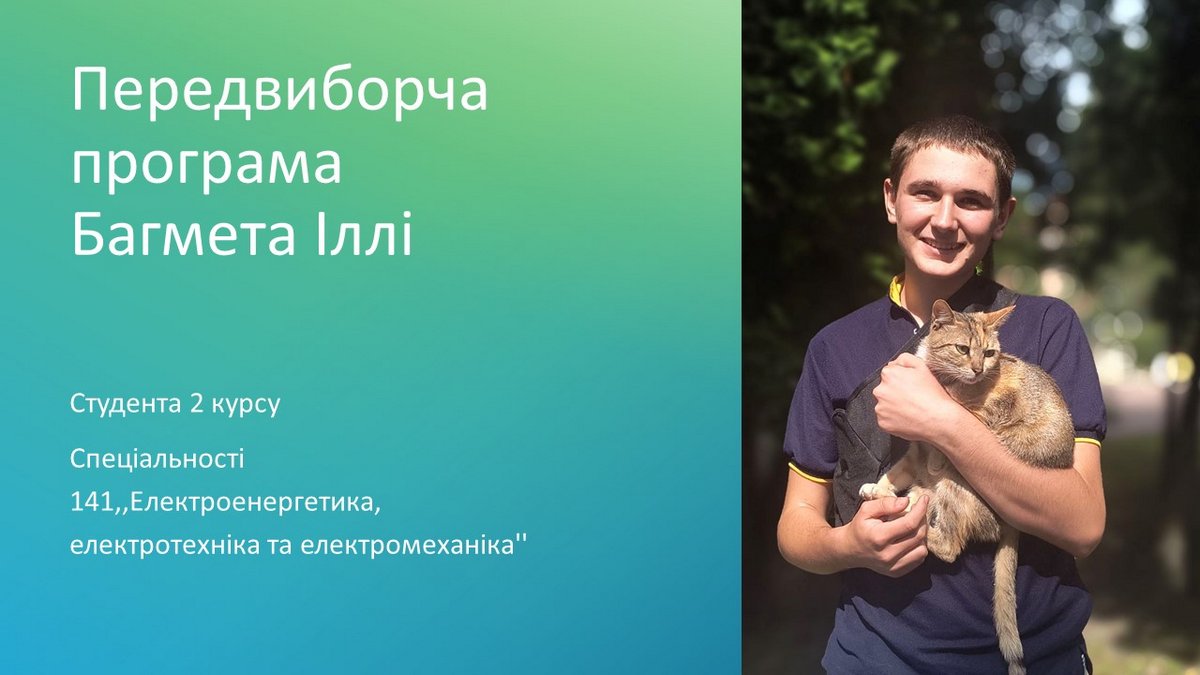 Передвиборча програма Багмета Іллі

Студента 2 курсу

Спеціальності 141,,Електроенергетика, електротехніка та електромеханіка''